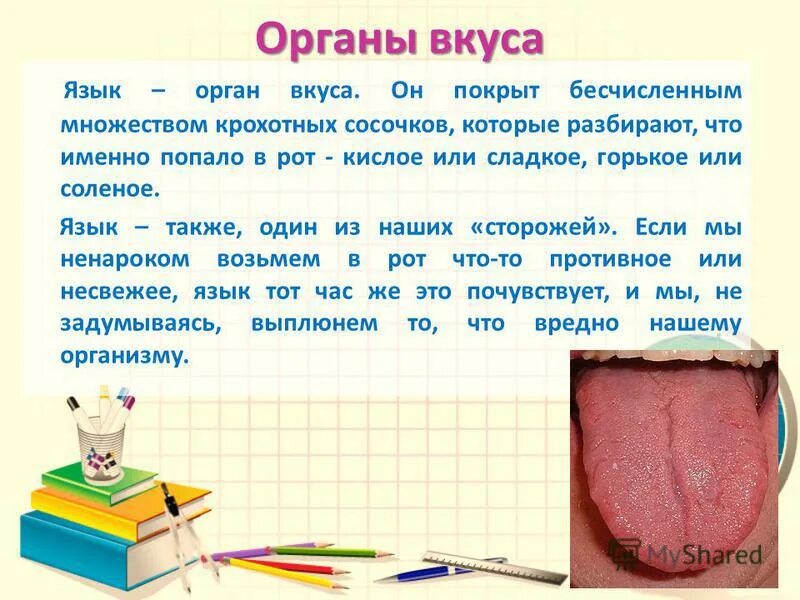 Органы вкуса

Язык – орган вкуса. Он покрыт бесчисленным множеством крохотных сосочков, которые разбирают, что именно попало в рот - кислое или сладкое, горькое или соленое.

Язык – также, один из наших «сторожей». Если мы ненароком возьмем в рот что-то противное или несвежее, язык тот час же это почувствует, и мы, не задумываясь, выплюнем то, что вредно нашему организму.

MyShared